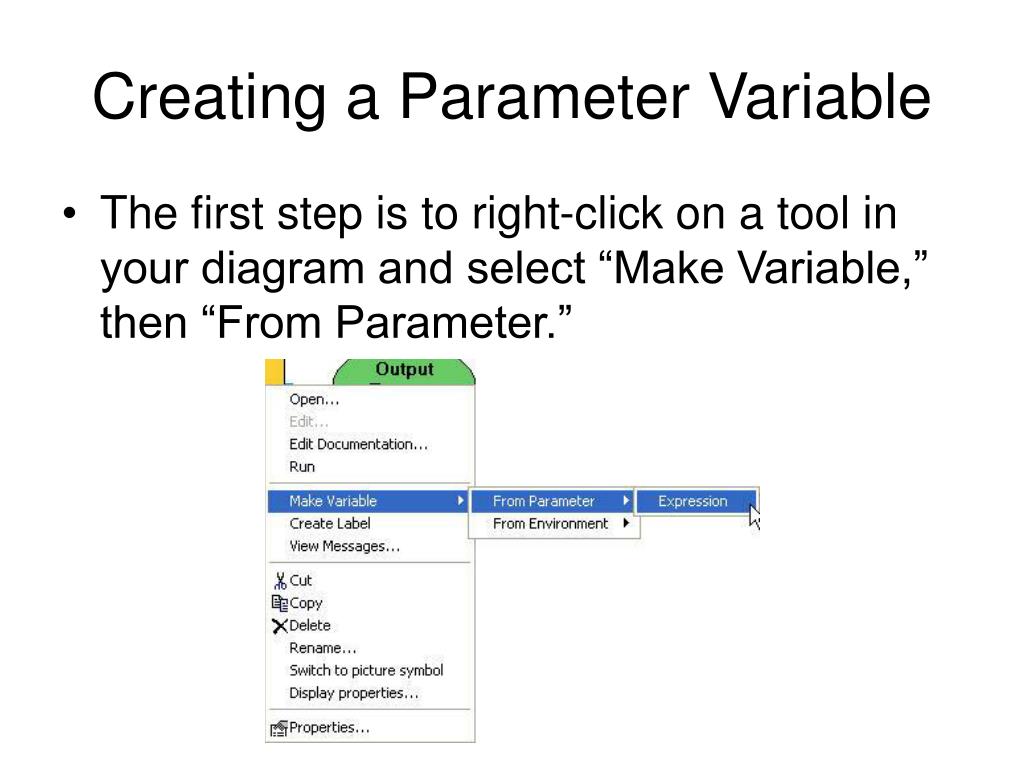 Creating a Parameter Variable

• The first step is to right-click on a tool in your diagram and select “Make Variable,” then “From Parameter.”

Output

Open...
Edit...
Edit Documentation...
Run
Make Variable
Create Label
View Messages...
Cut
Copy
Delete
Rename...
Switch to picture symbol
Display properties...
Properties...

From Parameter
From Environment

Expression